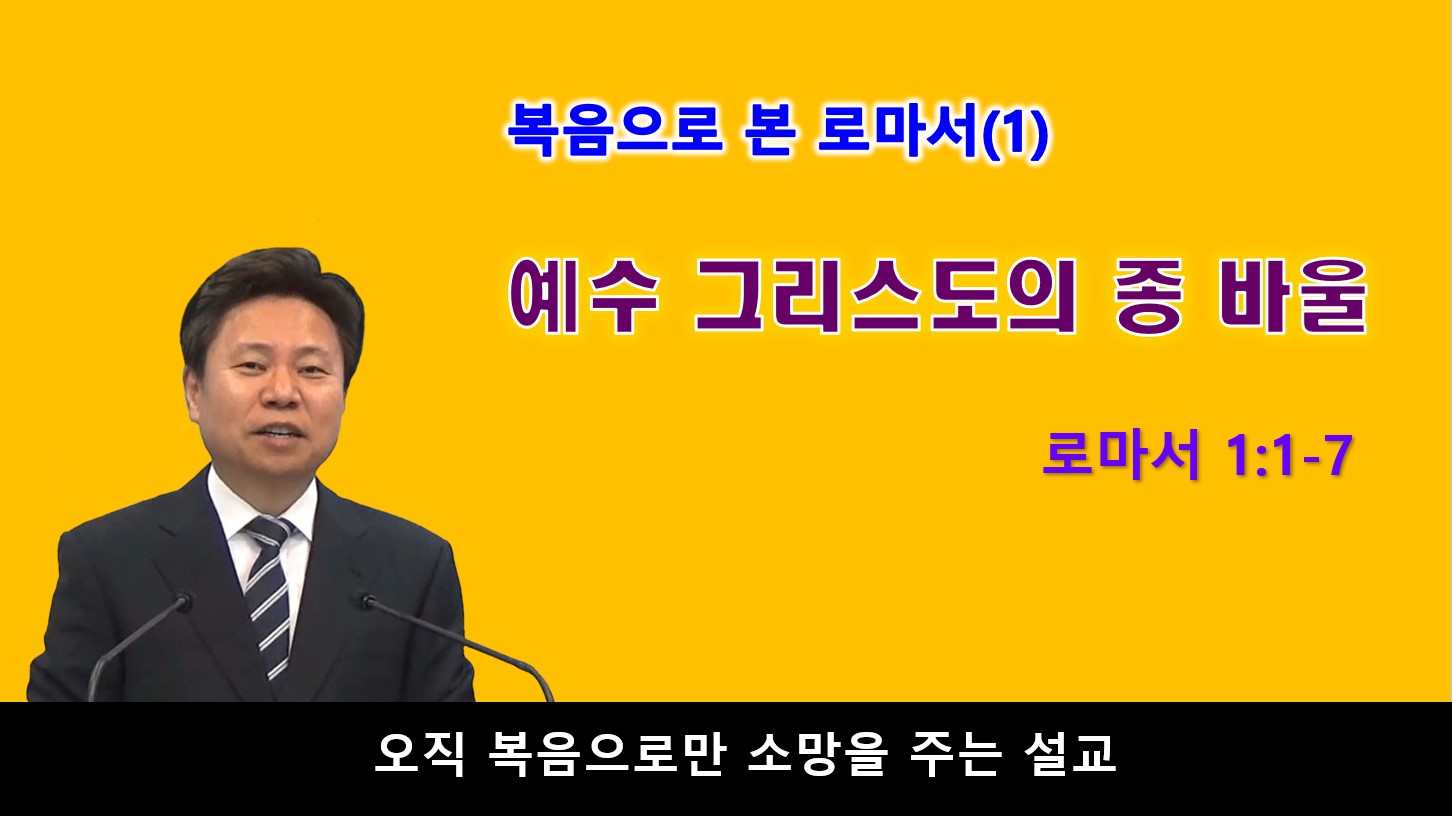 복음으로 본 로마서(1)

예수 그리스도의 종 바울

로마서 1:1-7

오직 복음으로만 소망을 주는 설교